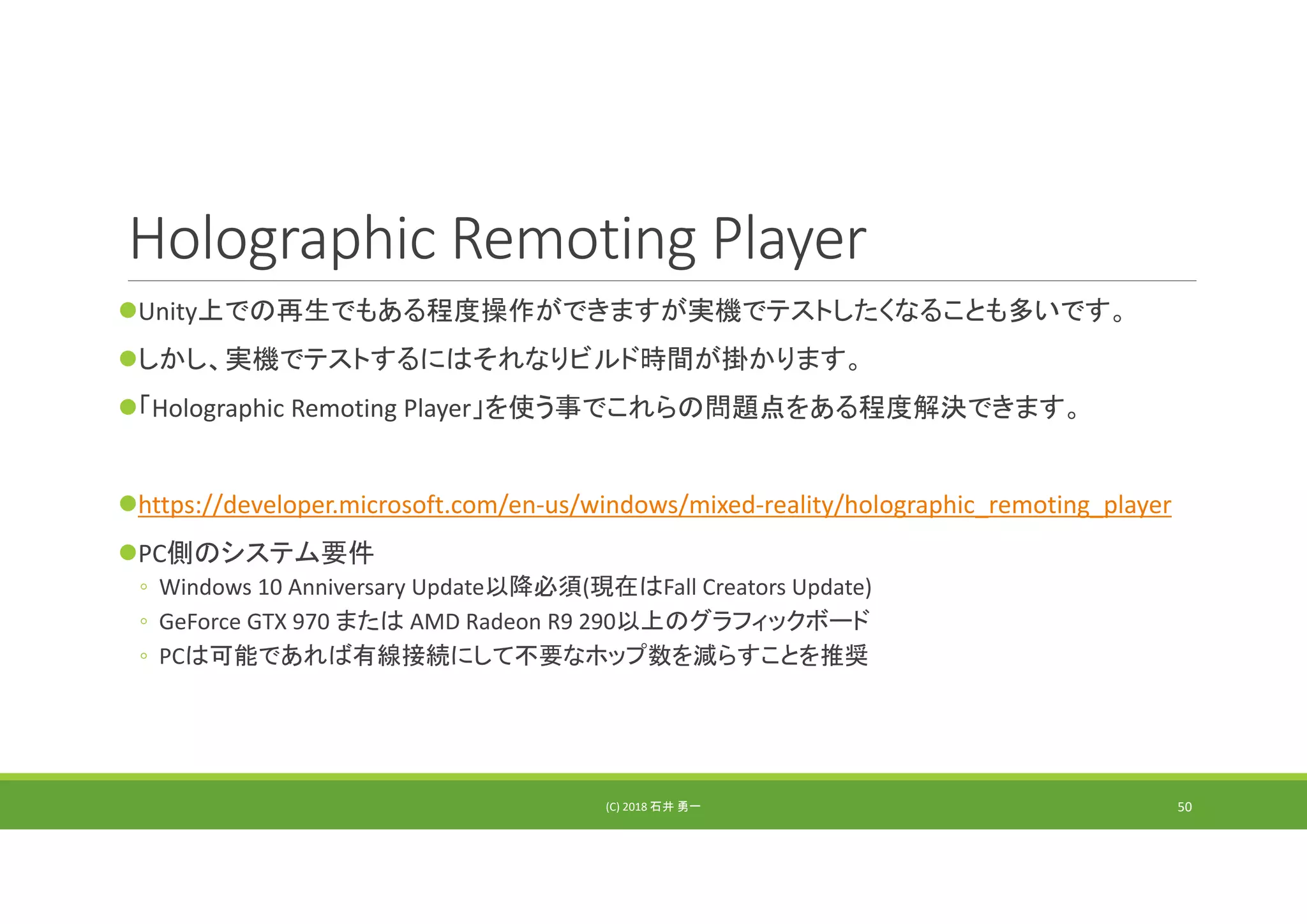 Holographic Remoting Player

●Unity上での再生でもある程度操作ができますが実機でテストしたくなることも多いです。

●しかし、実機でテストするにはそれなりビルド時間が掛かります。

●「Holographic Remoting Player」を使う事でこれらの問題点をある程度解決できます。

●https://developer.microsoft.com/en-us/windows/mixed-reality/holographic_remoting_player

●PC側のシステム要件
◦ Windows 10 Anniversary Update以降必須(現在はFall Creators Update)
◦ GeForce GTX 970 または AMD Radeon R9 290以上のグラフィックボード
◦ PCは可能であれば有線接続にして不要なホップ数を減らすことを推奨

(C) 2018 石井 勇一

50